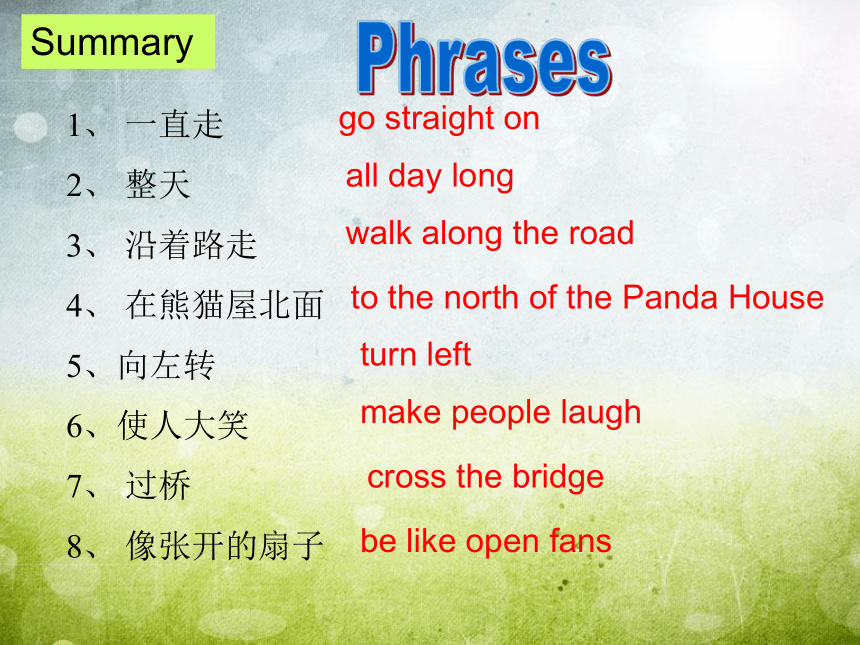 Summary

Phrases

1、 一直走 go straight on
2、 整天 all day long
3、 沿着路走 walk along the road
4、 在熊猫屋北面 to the north of the Panda House
5、向左转 turn left
6、使人大笑 make people laugh
7、 过桥 cross the bridge
8、 像张开的扇子 be like open fans